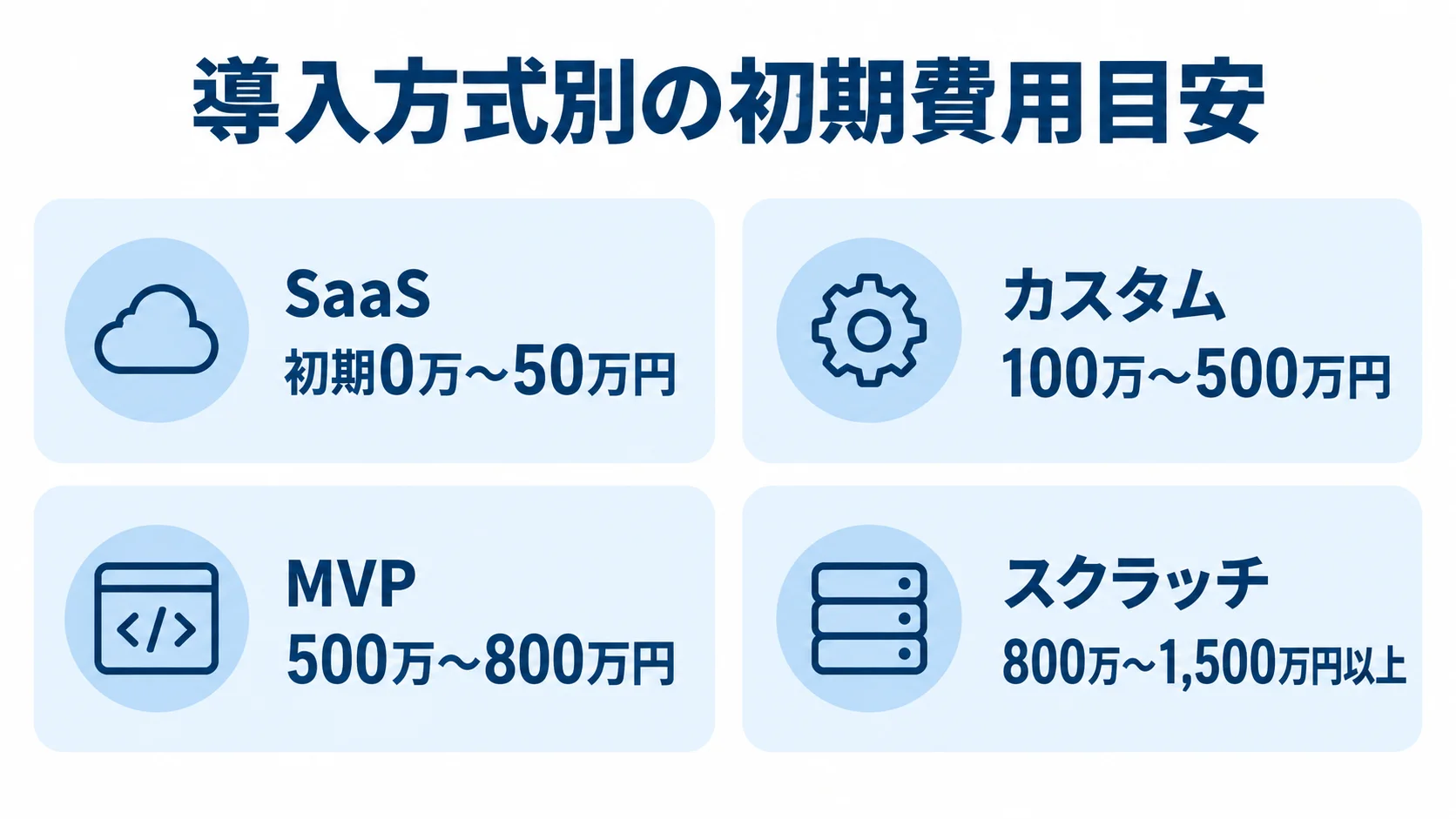 導入方式別の初期費用目安

SaaS
初期0万~50万円

カスタム
100万~500万円

MVP
500万~800万円

スクラッチ
800万~1,500万円以上